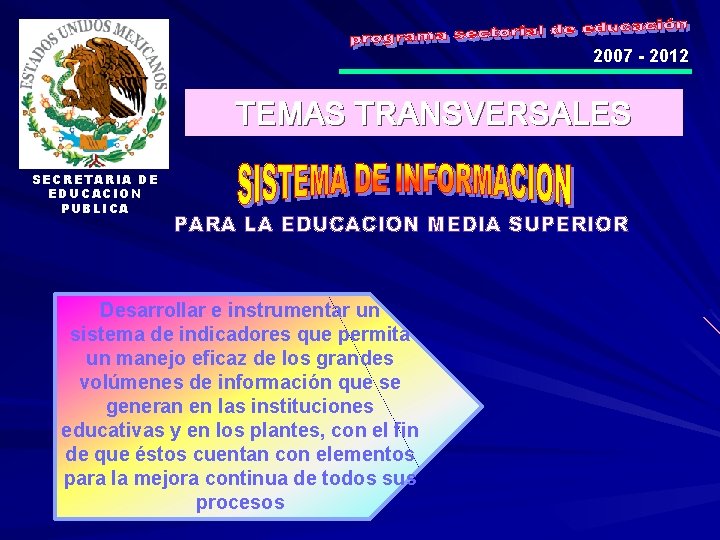 ESTADOS UNIDOS MEXICANOS

SECRETARIA DE EDUCACION PUBLICA

programa sectorial de educación

2007 - 2012

TEMAS TRANSVERSALES

SISTEMA DE INFORMACION

PARA LA EDUCACION MEDIA SUPERIOR

Desarrollar e instrumentar un sistema de indicadores que permita un manejo eficaz de los grandes volúmenes de información que se generan en las instituciones educativas y en los plantes, con el fin de que éstos cuentan con elementos para la mejora continua de todos sus procesos